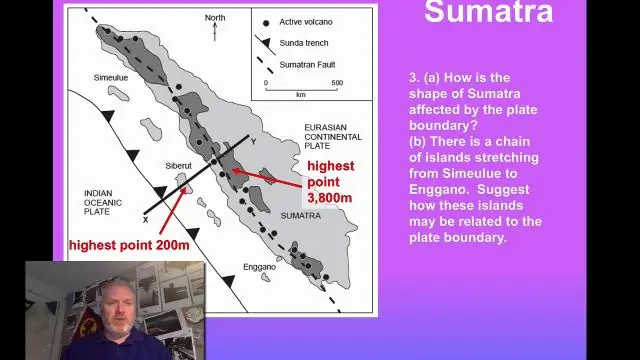 Sumatra

North

Active volcano

Sunda trench

Sumatran Fault

0 500
km

Simeulue

EURASIAN CONTINENTAL PLATE

Y

Siberut

highest point 3,800m

INDIAN OCEANIC PLATE

X

SUMATRA

highest point 200m

Enggano

3. (a) How is the shape of Sumatra affected by the plate boundary?
(b) There is a chain of islands stretching from Simeulue to Enggano. Suggest how these islands may be related to the plate boundary.